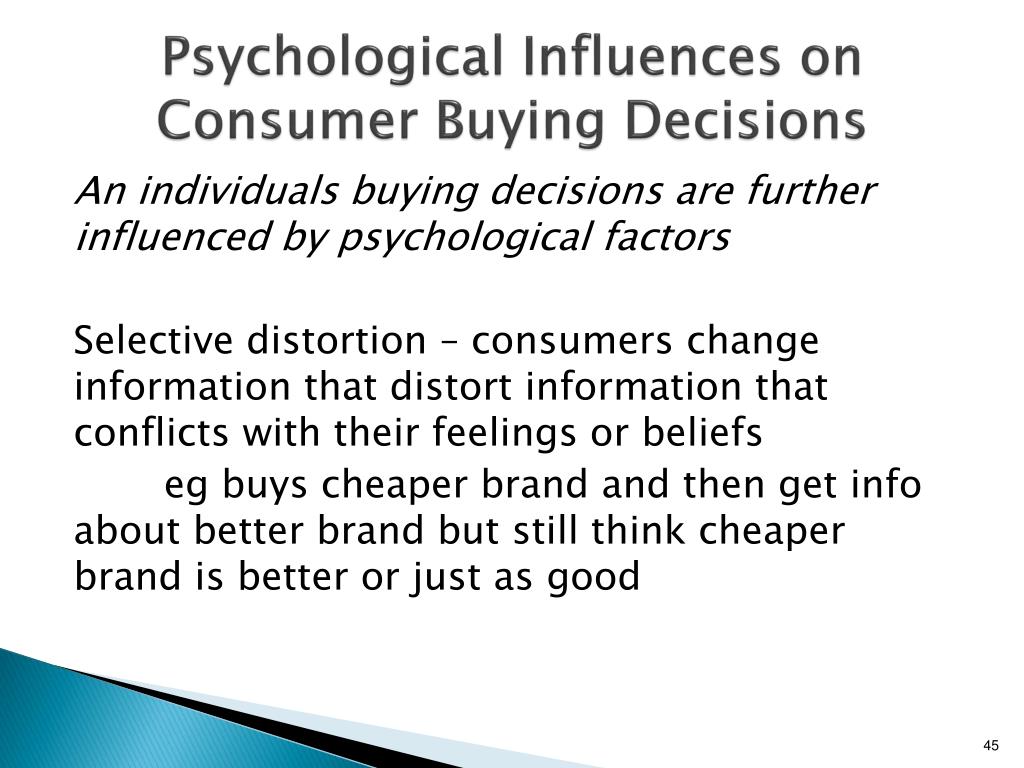 Psychological Influences on Consumer Buying Decisions

An individuals buying decisions are further influenced by psychological factors

Selective distortion – consumers change information that distort information that conflicts with their feelings or beliefs

eg buys cheaper brand and then get info about better brand but still think cheaper brand is better or just as good

45